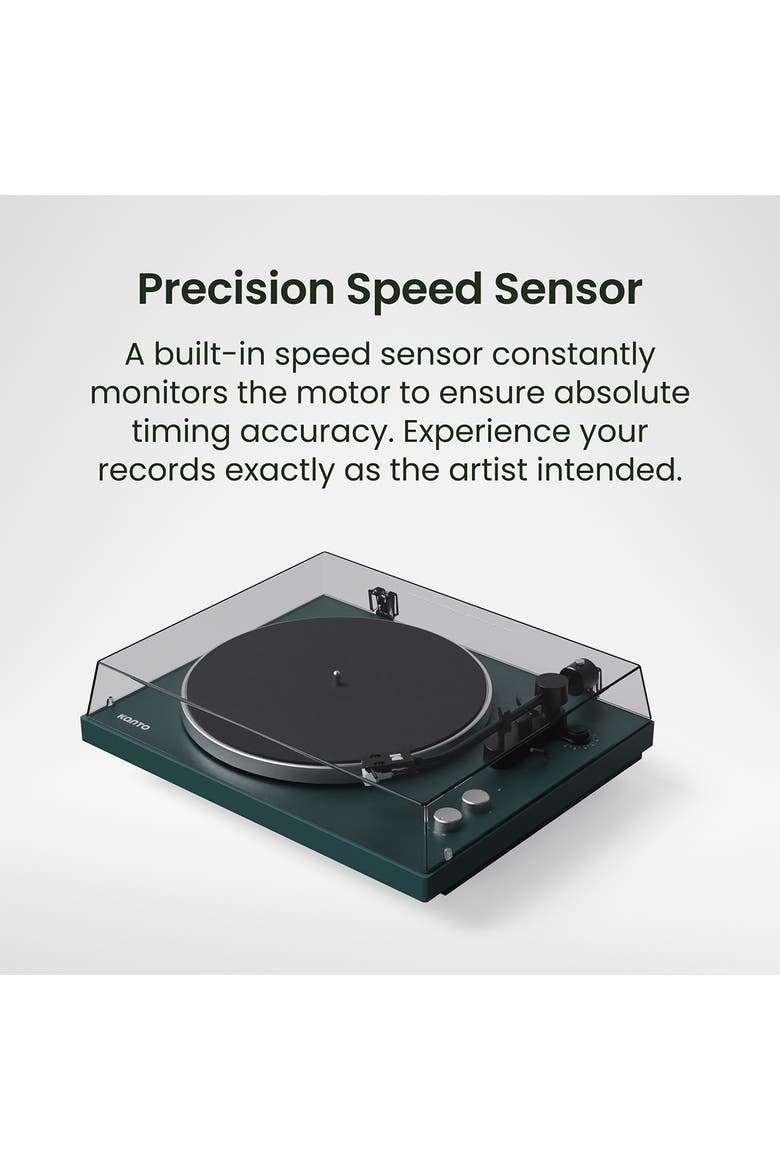 Precision Speed Sensor

A built-in speed sensor constantly monitors the motor to ensure absolute timing accuracy. Experience your records exactly as the artist intended.

KANTO